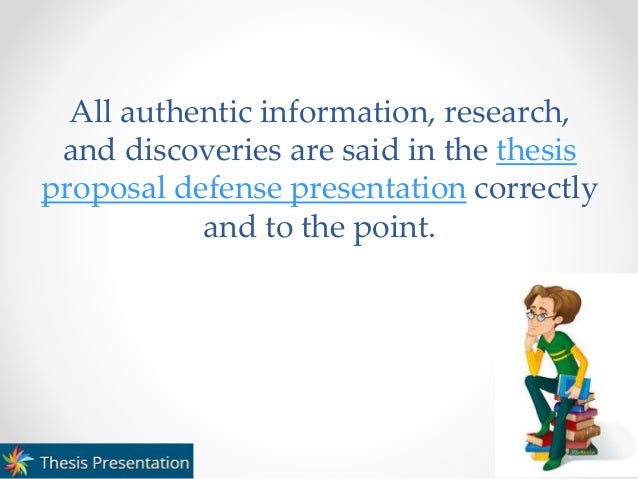 All authentic information, research, and discoveries are said in the thesis proposal defense presentation correctly and to the point.

Thesis Presentation